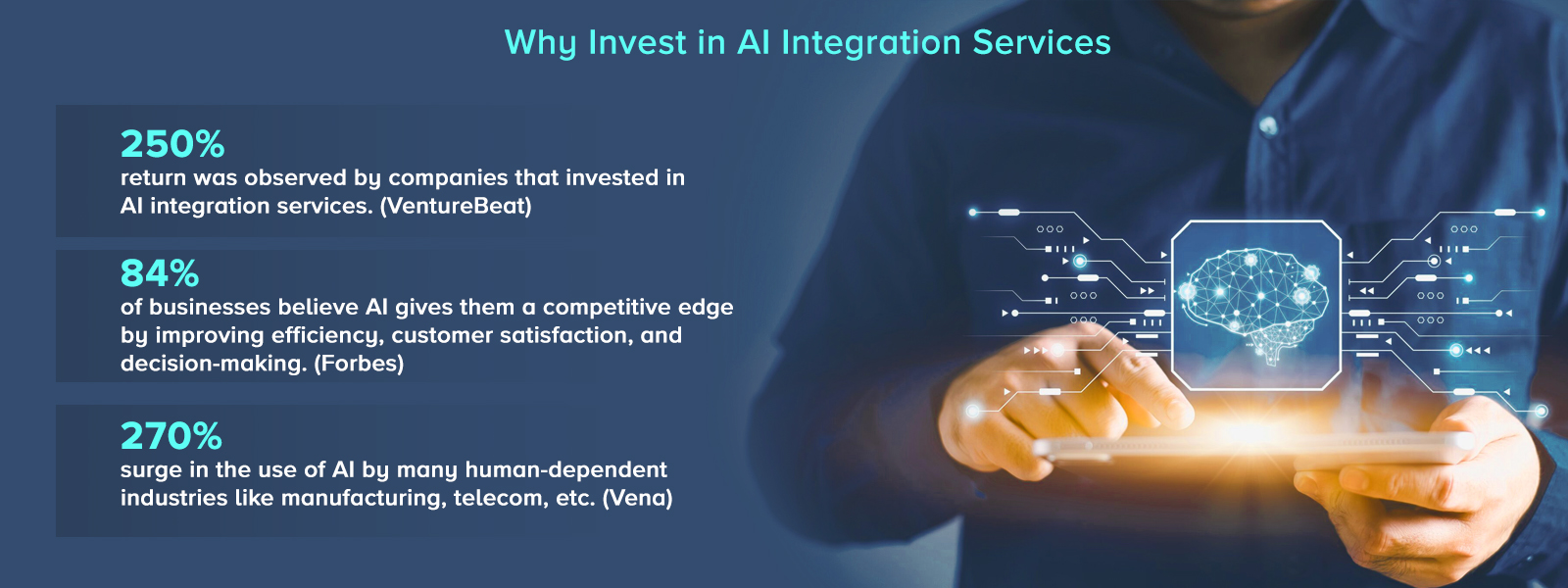 Why Invest in AI Integration Services

250%
return was observed by companies that invested in AI integration services. (VentureBeat)

84%
of businesses believe AI gives them a competitive edge by improving efficiency, customer satisfaction, and decision-making. (Forbes)

270%
surge in the use of AI by many human-dependent industries like manufacturing, telecom, etc. (Vena)